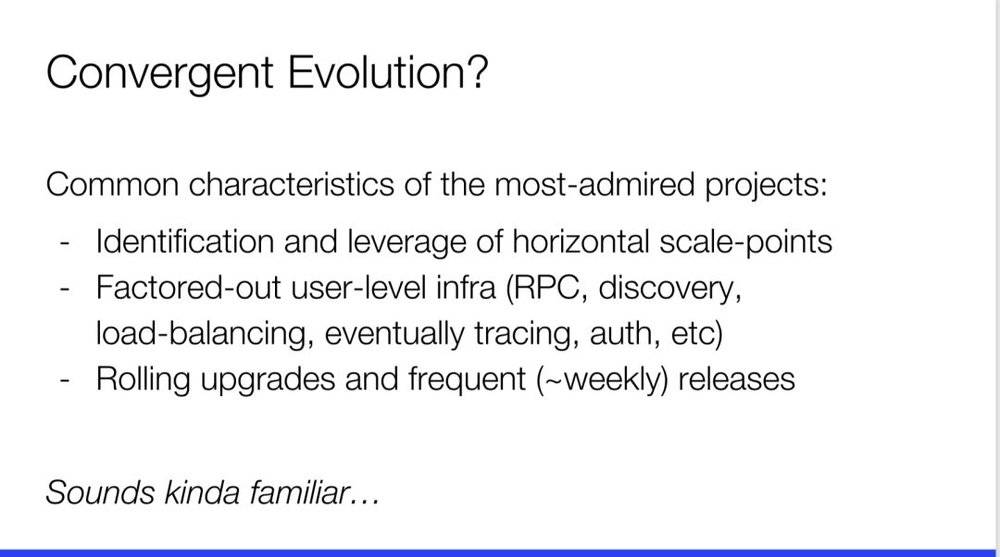 Convergent Evolution?

Common characteristics of the most-admired projects:

- Identification and leverage of horizontal scale-points
- Factored-out user-level infra (RPC, discovery, load-balancing, eventually tracing, auth, etc)
- Rolling upgrades and frequent (~weekly) releases

Sounds kinda familiar...